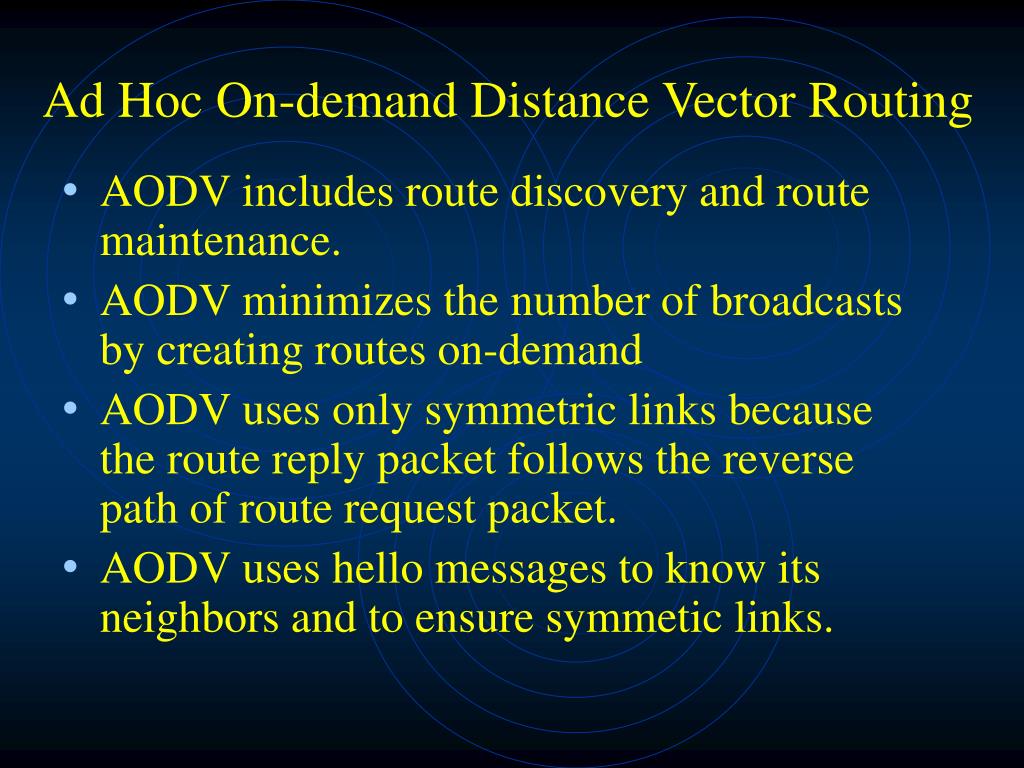 Ad Hoc On-demand Distance Vector Routing

• AODV includes route discovery and route maintenance.
• AODV minimizes the number of broadcasts by creating routes on-demand
• AODV uses only symmetric links because the route reply packet follows the reverse path of route request packet.
• AODV uses hello messages to know its neighbors and to ensure symmetic links.